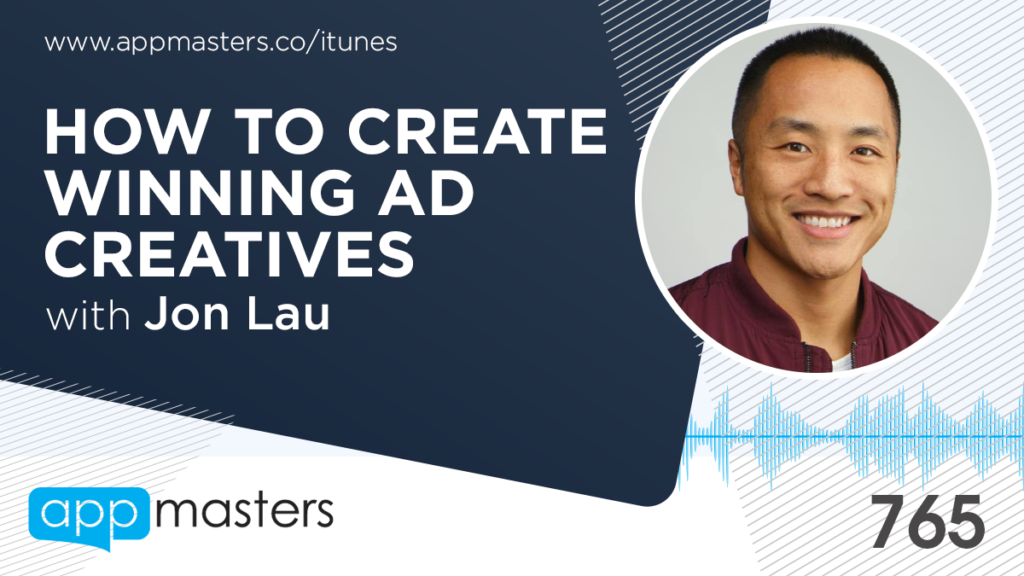 www.appmasters.co/itunes

HOW TO CREATE WINNING AD CREATIVES

with Jon Lau

app masters

765